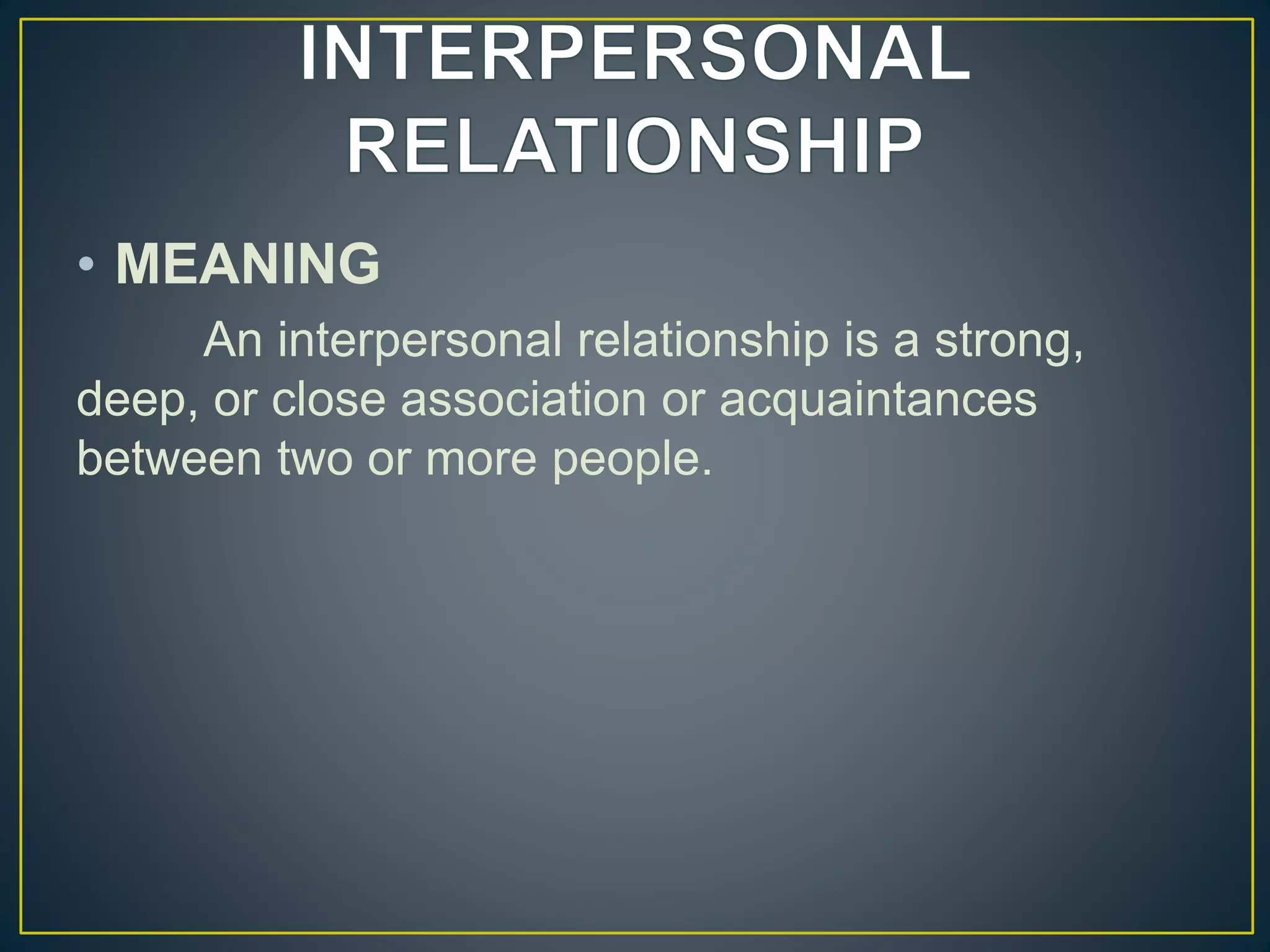 INTERPERSONAL RELATIONSHIP

• MEANING

An interpersonal relationship is a strong, deep, or close association or acquaintances between two or more people.